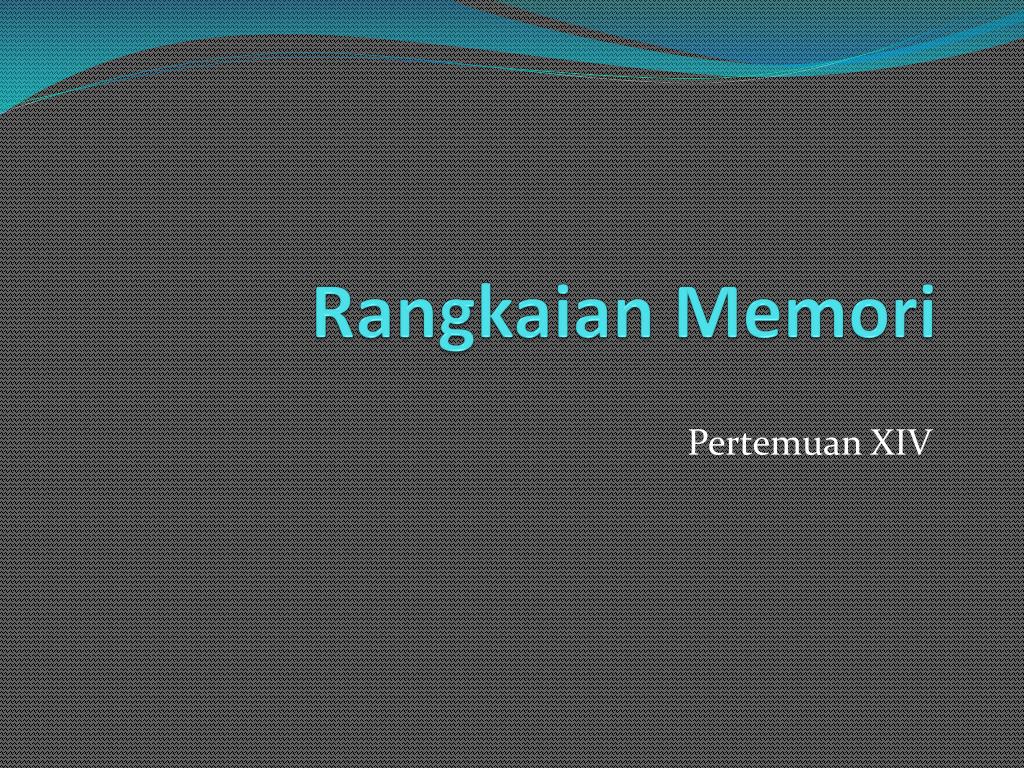 Rangkaian Memori

Pertemuan XIV